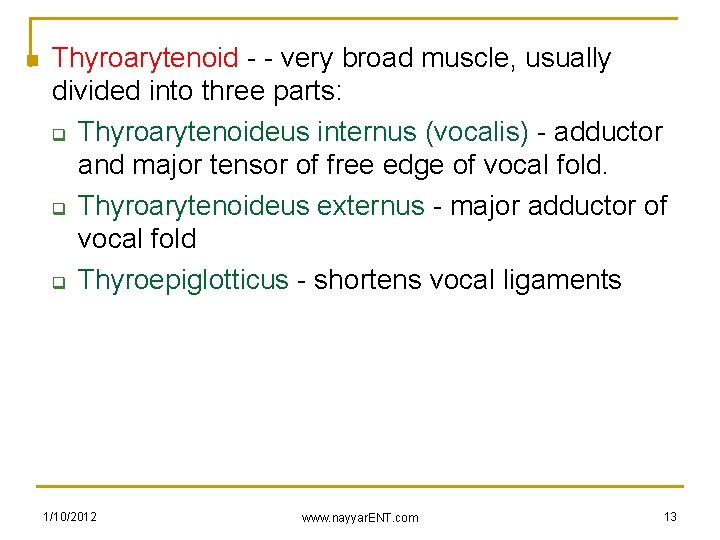 Thyroarytenoid - - very broad muscle, usually divided into three parts:

Thyroarytenoideus internus (vocalis) - adductor and major tensor of free edge of vocal fold.

Thyroarytenoideus externus - major adductor of vocal fold

Thyroepiglotticus - shortens vocal ligaments

1/10/2012

www.nayyarENT.com

13